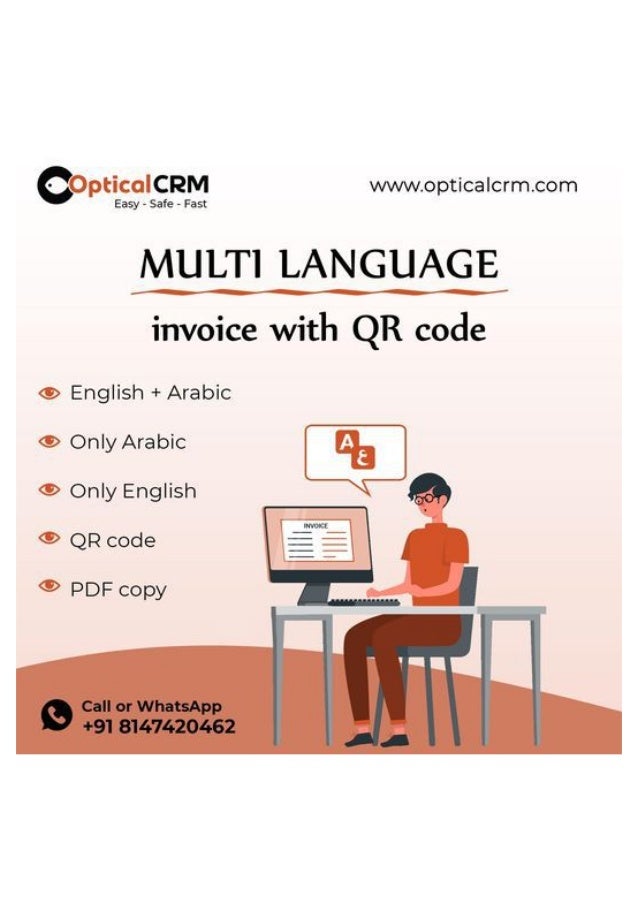 OpticalCRM
Easy - Safe - Fast

www.opticalcrm.com

MULTI LANGUAGE

invoice with QR code

English + Arabic

Only Arabic

Only English

QR code

PDF copy

A ع

INVOICE

Call or WhatsApp
+91 8147420462